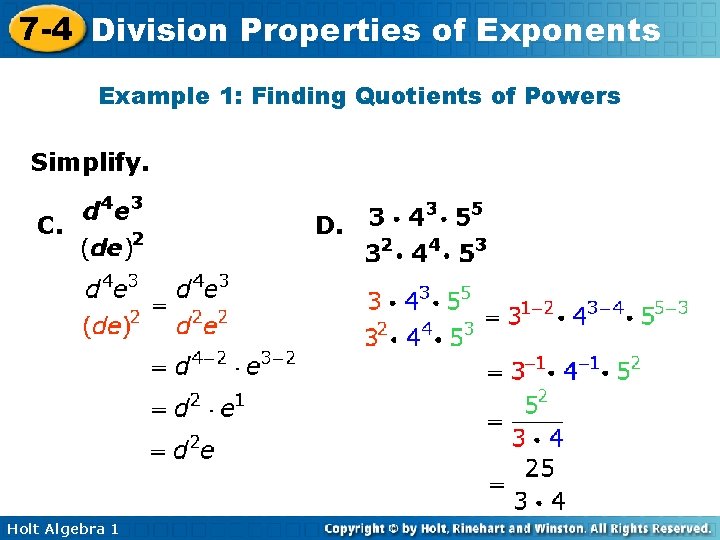 7-4 Division Properties of Exponents

Example 1: Finding Quotients of Powers

Simplify.

C. $\frac{d^4e^3}{(de)^2}$

$\frac{d^4e^3}{(de)^2} = \frac{d^4e^3}{d^2e^2}$

$= d^{4-2} \cdot e^{3-2}$

$= d^2 \cdot e^1$

$= d^2e$

D. $\frac{3 \cdot 4^3 \cdot 5^5}{3^2 \cdot 4^4 \cdot 5^3}$

$\frac{3 \cdot 4^3 \cdot 5^5}{3^2 \cdot 4^4 \cdot 5^3} = 3^{1-2} \cdot 4^{3-4} \cdot 5^{5-3}$

$= 3^{-1} \cdot 4^{-1} \cdot 5^2$

$= \frac{5^2}{3 \cdot 4}$

$= \frac{25}{3 \cdot 4}$

Holt Algebra 1

Copyright © by Holt, Rinehart and Winston. All Rights Reserved.